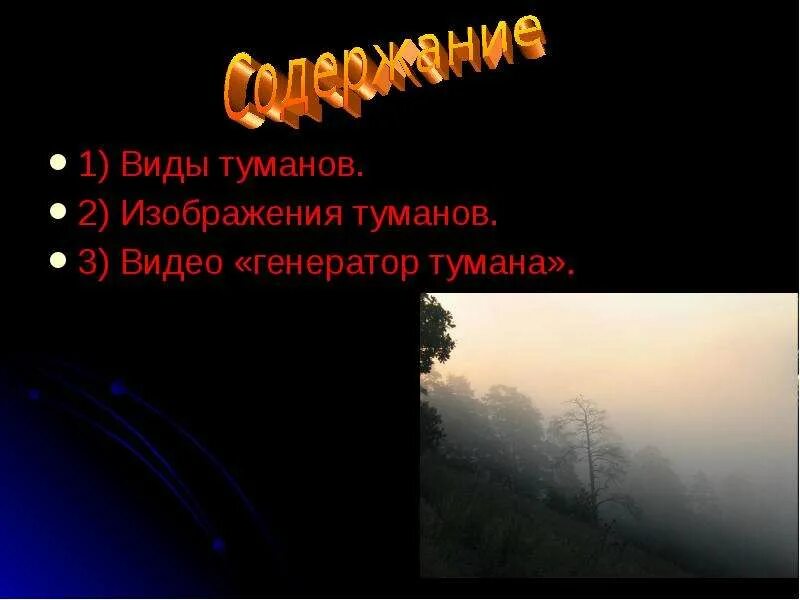 Содержание

- 1) Виды туманов.
- 2) Изображения туманов.
- 3) Видео «генератор тумана».